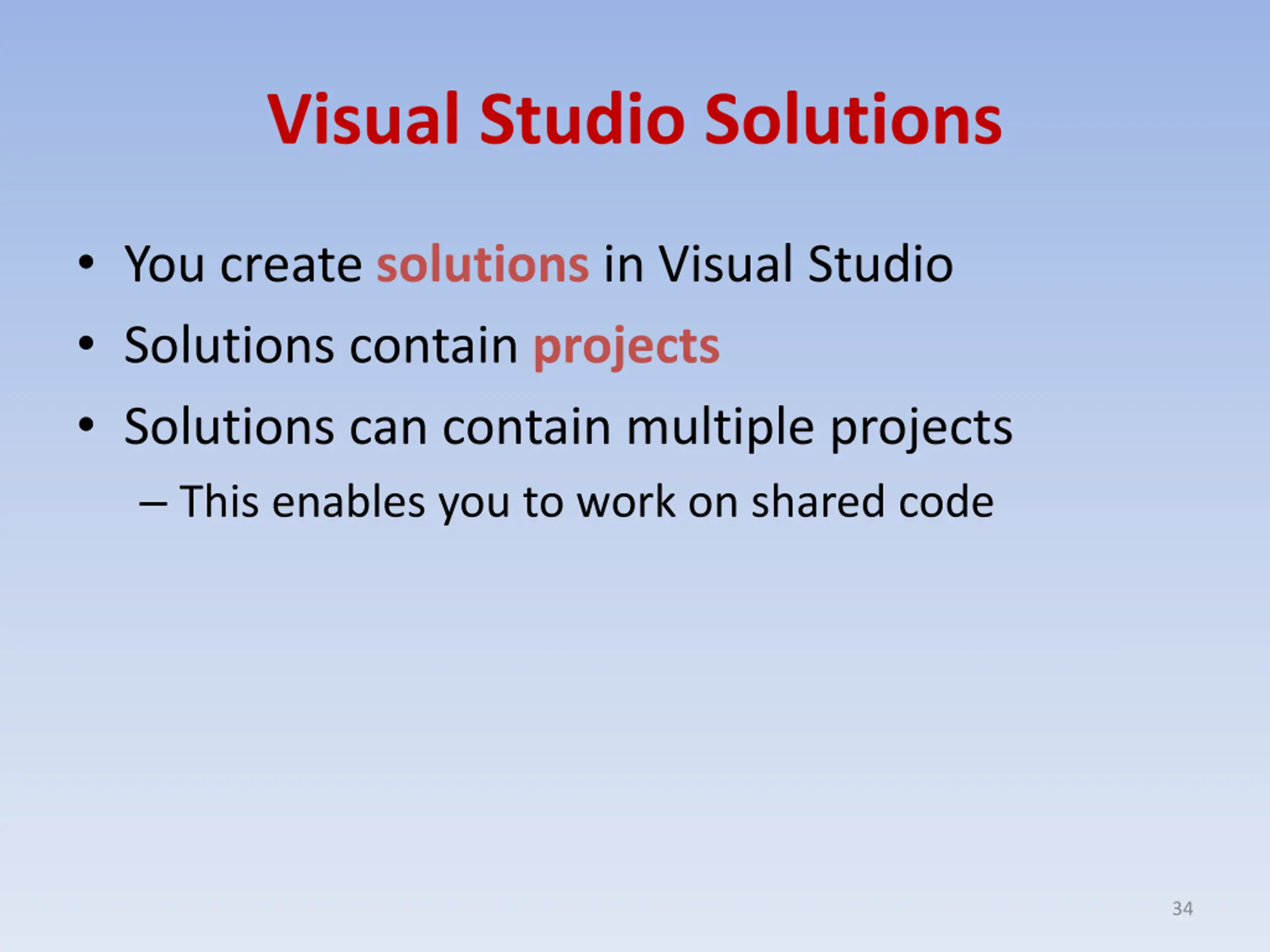 Visual Studio Solutions

• You create solutions in Visual Studio
• Solutions contain projects
• Solutions can contain multiple projects
– This enables you to work on shared code

34